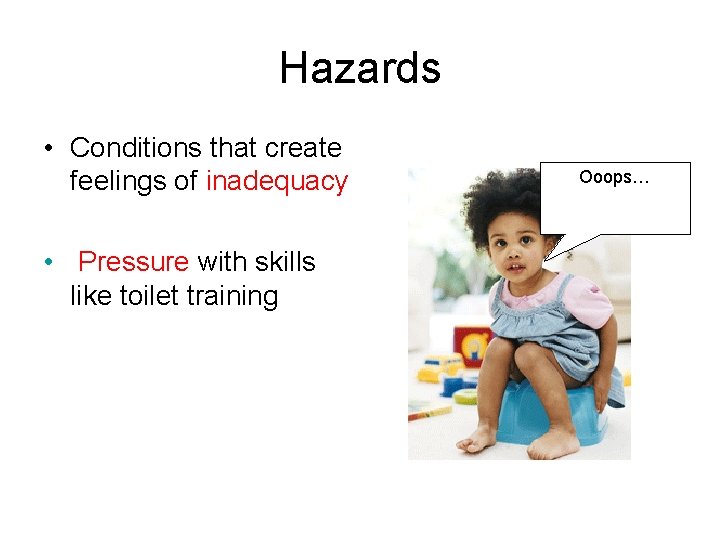 Hazards

• Conditions that create feelings of inadequacy

• Pressure with skills like toilet training

Ooops…